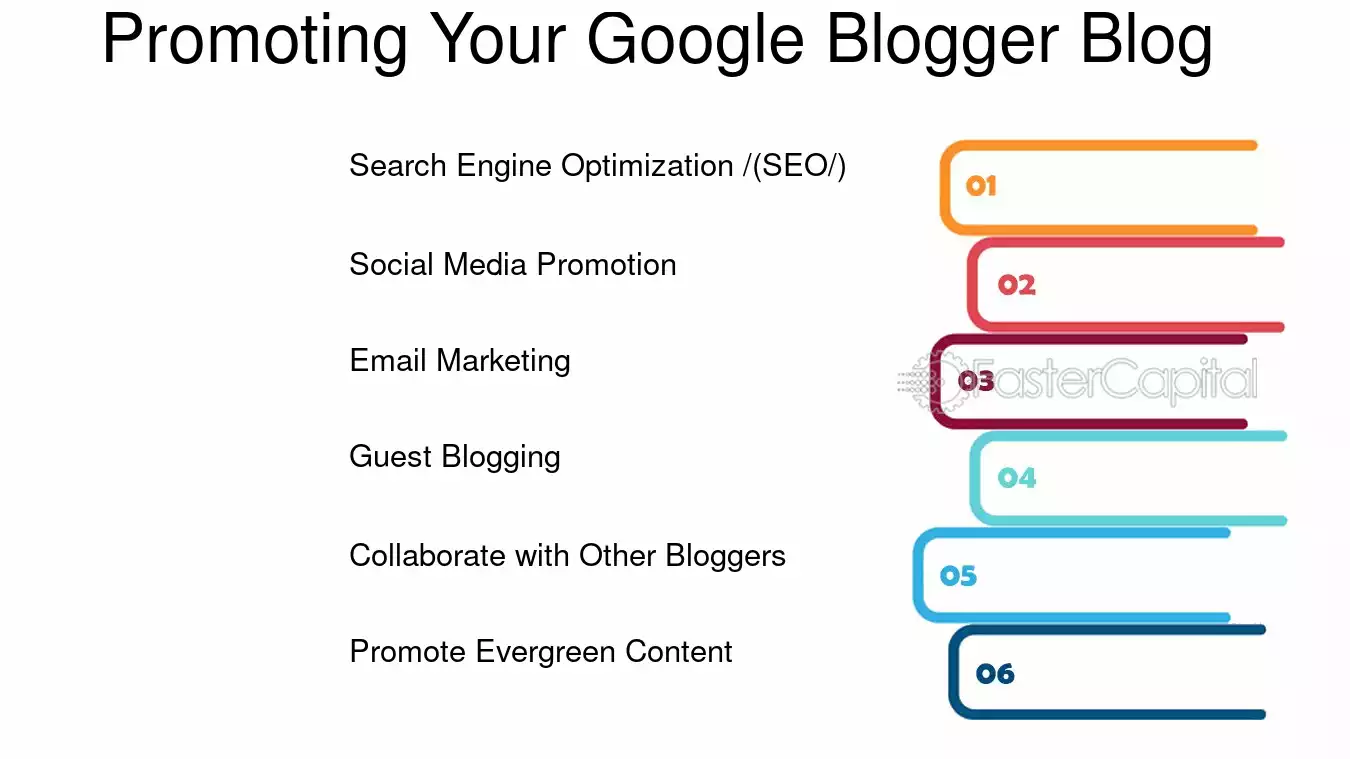 Promoting Your Google Blogger Blog

Search Engine Optimization /(SEO/)

01

Social Media Promotion

02

Email Marketing

03

FasterCapital

Guest Blogging

04

Collaborate with Other Bloggers

05

Promote Evergreen Content

06